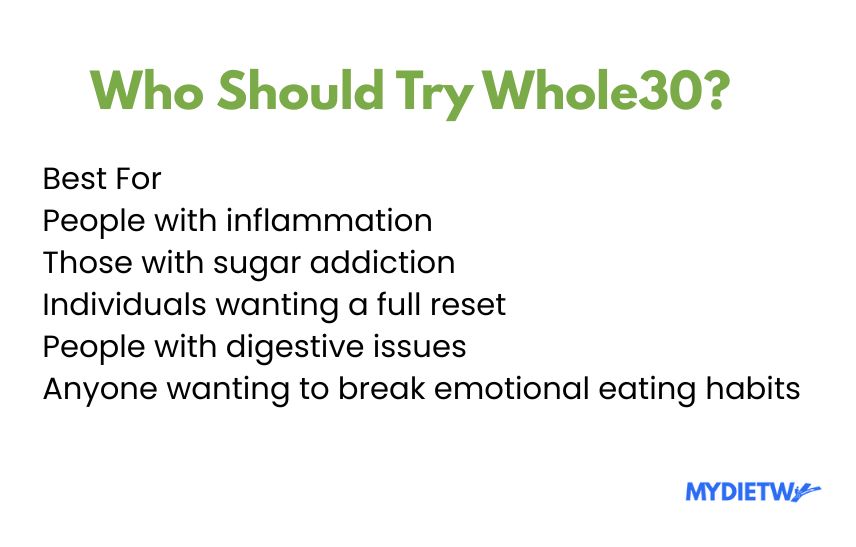 Who Should Try Whole30?

Best For
People with inflammation
Those with sugar addiction
Individuals wanting a full reset
People with digestive issues
Anyone wanting to break emotional eating habits

MYDIETW